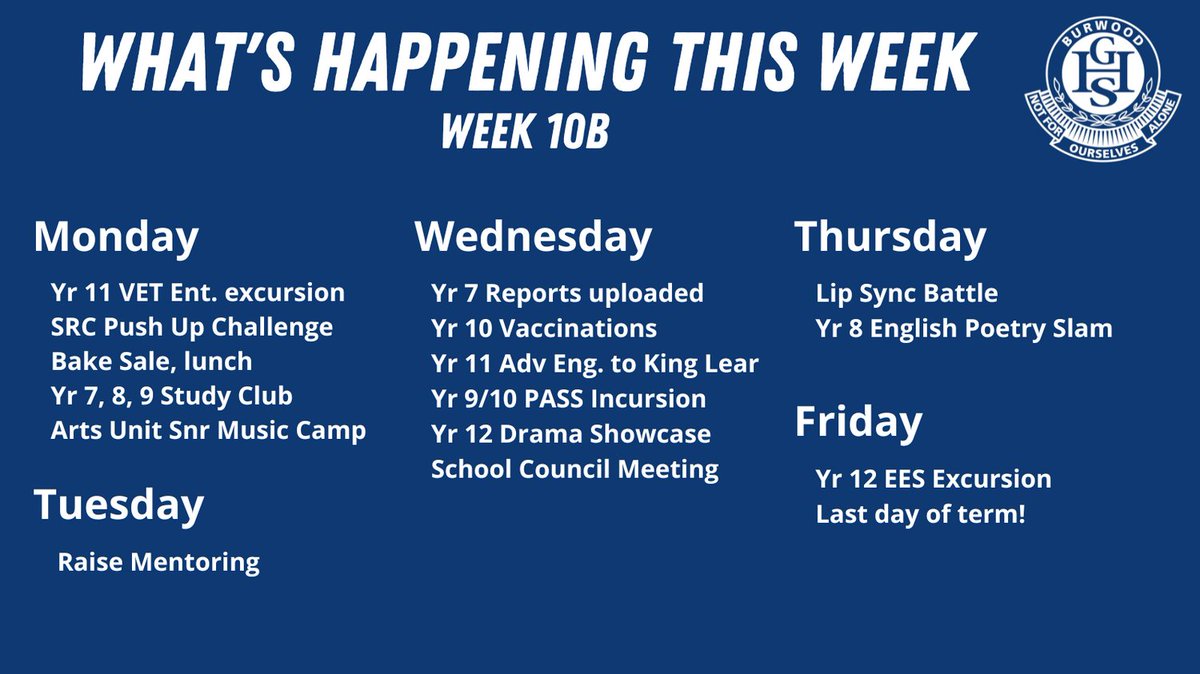 WHAT'S HAPPENING THIS WEEK
WEEK 10B

BURWOOD
GHS
NOT FOR OURSELVES ALONE

Monday
Yr 11 VET Ent. excursion
SRC Push Up Challenge
Bake Sale, lunch
Yr 7, 8, 9 Study Club
Arts Unit Snr Music Camp

Tuesday
Raise Mentoring

Wednesday
Yr 7 Reports uploaded
Yr 10 Vaccinations
Yr 11 Adv Eng. to King Lear
Yr 9/10 PASS Incursion
Yr 12 Drama Showcase
School Council Meeting

Thursday
Lip Sync Battle
Yr 8 English Poetry Slam

Friday
Yr 12 EES Excursion
Last day of term!